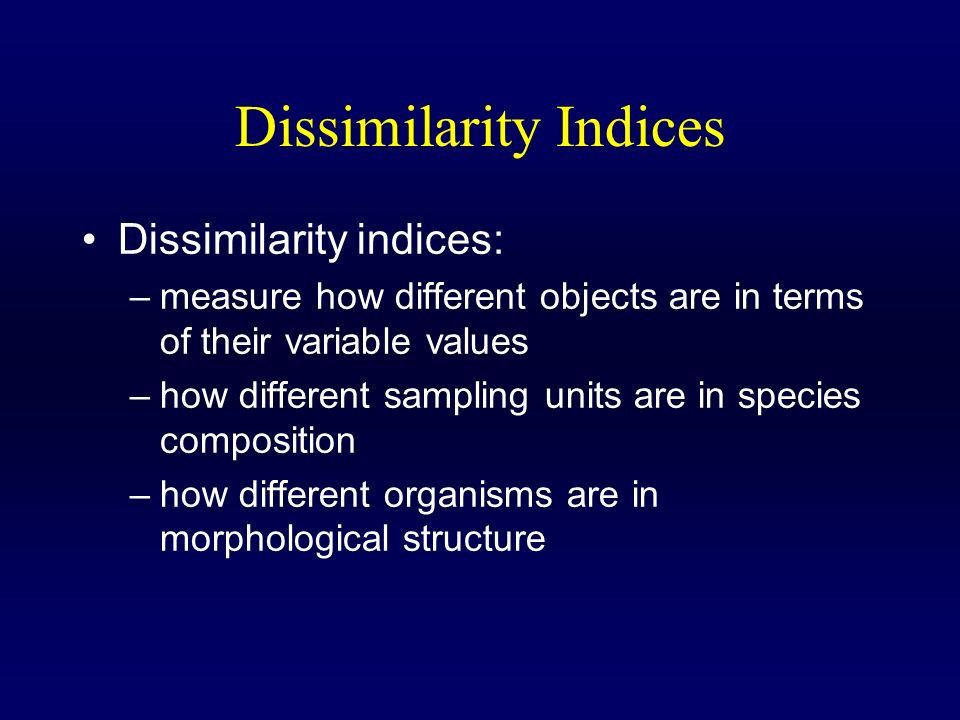 Dissimilarity Indices

• Dissimilarity indices:

– measure how different objects are in terms of their variable values

– how different sampling units are in species composition

– how different organisms are in morphological structure